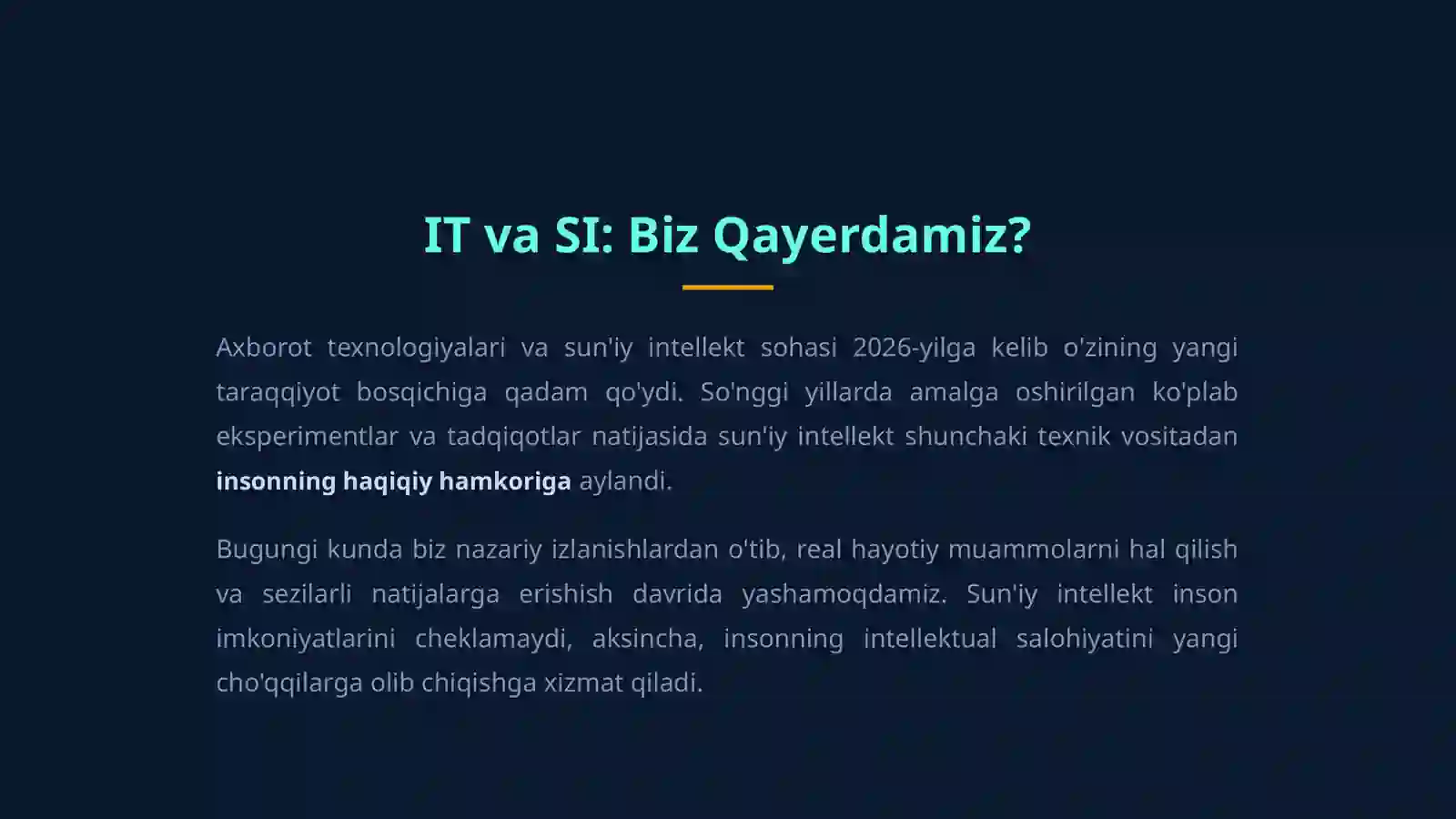 IT va SI: Biz Qayerdamiz?

Axborot texnologiyalari va sun'iy intellekt sohasi 2026-yilga kelib o'zining yangi taraqqiyot bosqichiga qadam qo'ydi. So'nggi yillarda amalga oshirilgan ko'plab eksperimentlar va tadqiqotlar natijasida sun'iy intellekt shunchaki texnik vositadan insonning haqiqiy hamkoriga aylandi.

Bugungi kunda biz nazariy izlanishlardan o'tib, real hayotiy muammolarni hal qilish va sezilarli natijalarga erishish davrida yashamoqdamiz. Sun'iy intellekt inson imkoniyatlarini cheklamaydi, aksincha, insonning intellektual salohiyatini yangi cho'qqilarga olib chiqishga xizmat qiladi.